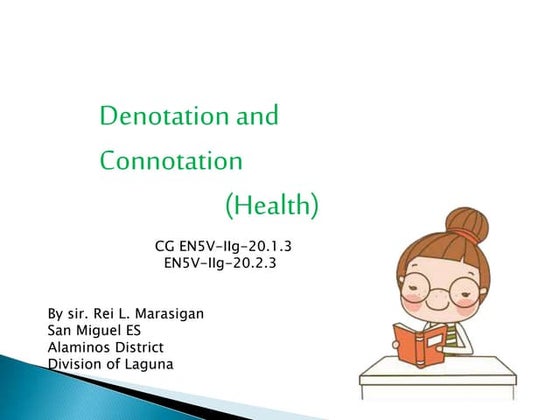 Denotation and Connotation

(Health)

CG EN5V-IIg-20.1.3
EN5V-IIg-20.2.3

By sir. Rei L. Marasigan
San Miguel ES
Alaminos District
Division of Laguna